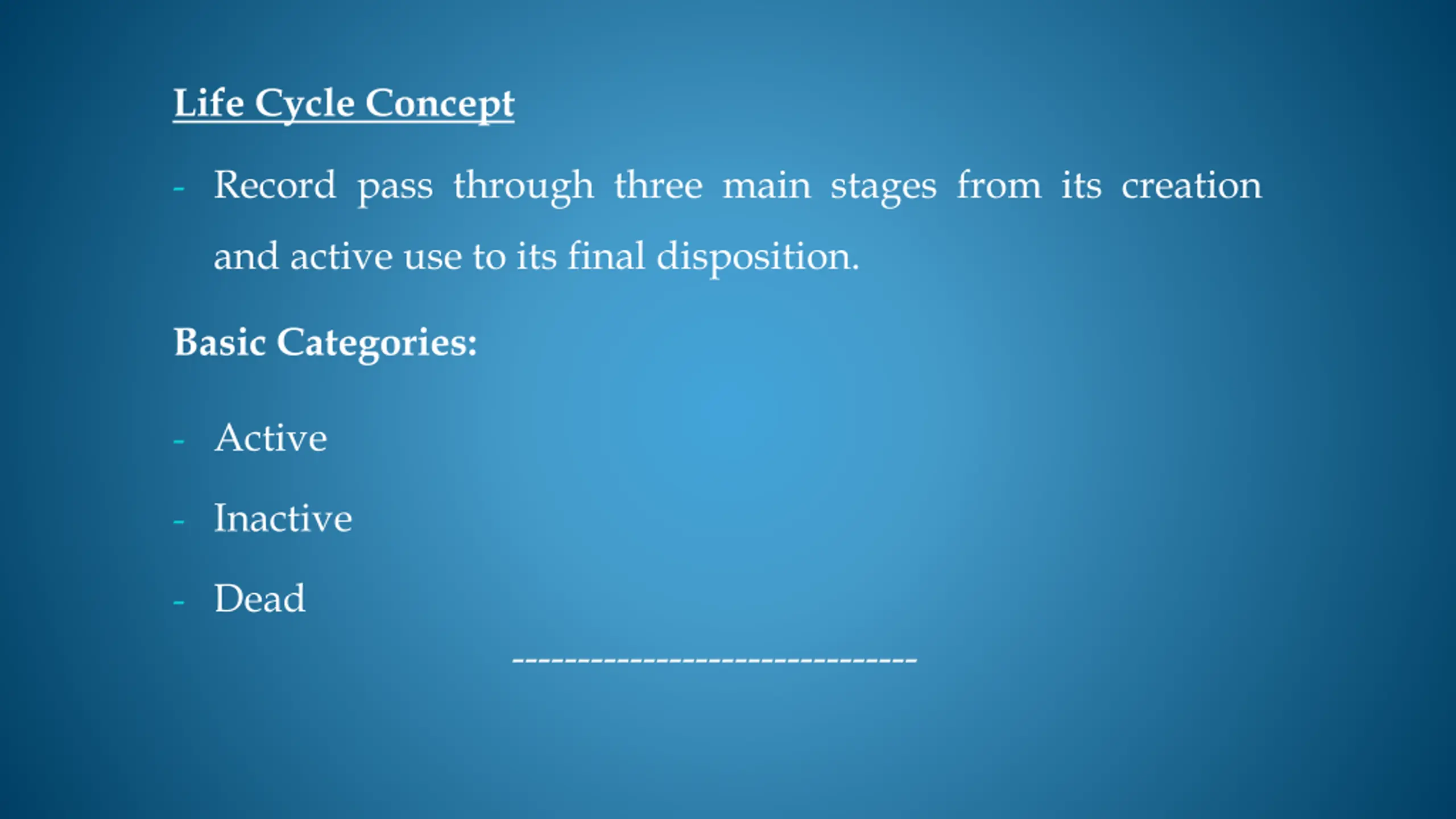 Life Cycle Concept

- Record pass through three main stages from its creation and active use to its final disposition.

Basic Categories:

- Active

- Inactive

- Dead

------------------------------